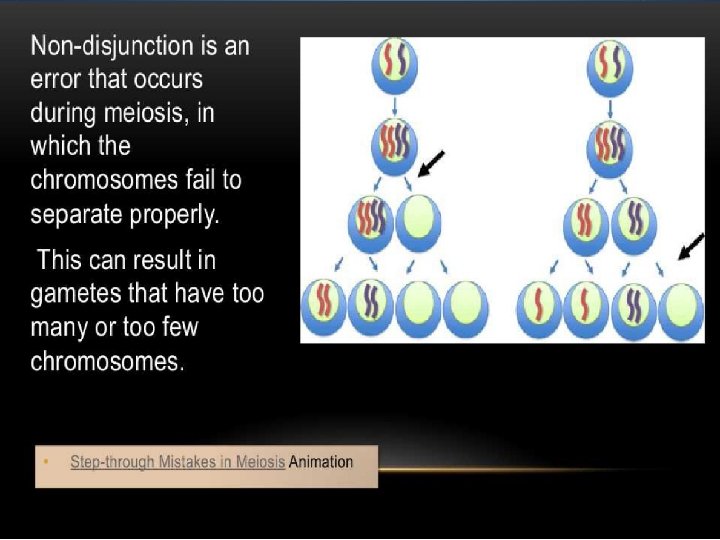 Non-disjunction is an error that occurs during meiosis, in which the chromosomes fail to separate properly.

This can result in gametes that have too many or too few chromosomes.

• Step-through Mistakes in Meiosis Animation